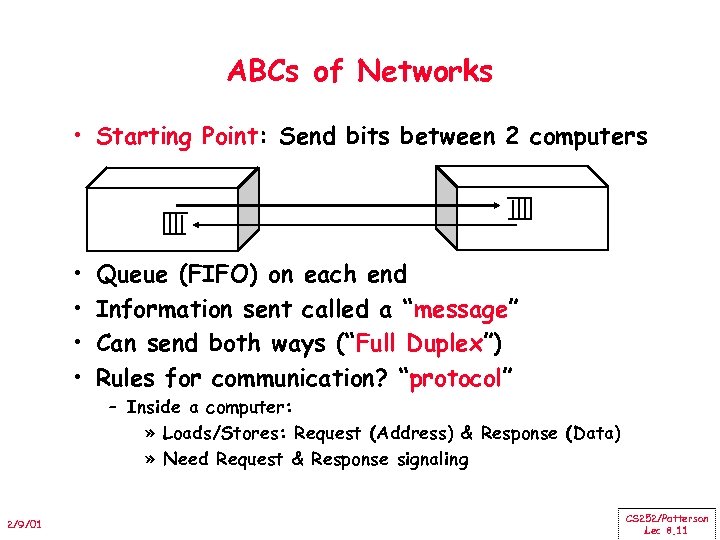 ABCs of Networks

• Starting Point: Send bits between 2 computers

• Queue (FIFO) on each end
• Information sent called a "message"
• Can send both ways ("Full Duplex")
• Rules for communication? "protocol"
– Inside a computer:
» Loads/Stores: Request (Address) & Response (Data)
» Need Request & Response signaling

2/9/01

CS252/Patterson
Lec 8.11